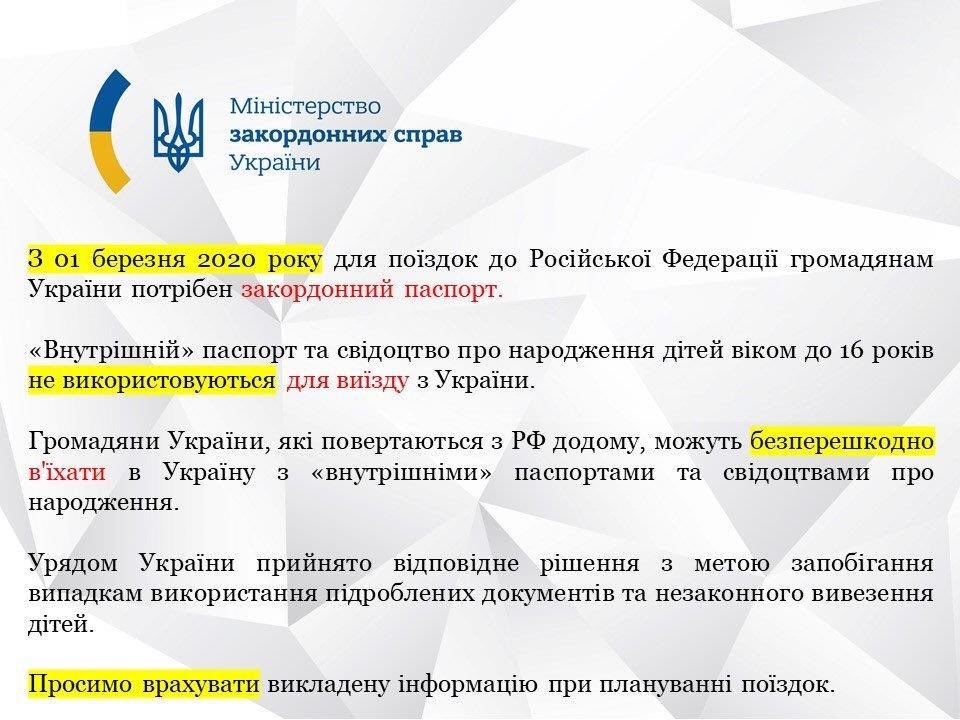 Міністерство
закордонних справ
України

З 01 березня 2020 року для поїздок до Російської Федерації громадянам України потрібен закордонний паспорт.

«Внутрішній» паспорт та свідоцтво про народження дітей віком до 16 років не використовуються для виїзду з України.

Громадяни України, які повертаються з РФ додому, можуть безперешкодно в'їхати в Україну з «внутрішніми» паспортами та свідоцтвами про народження.

Урядом України прийнято відповідне рішення з метою запобігання випадкам використання підроблених документів та незаконного вивезення дітей.

Просимо врахувати викладену інформацію при плануванні поїздок.